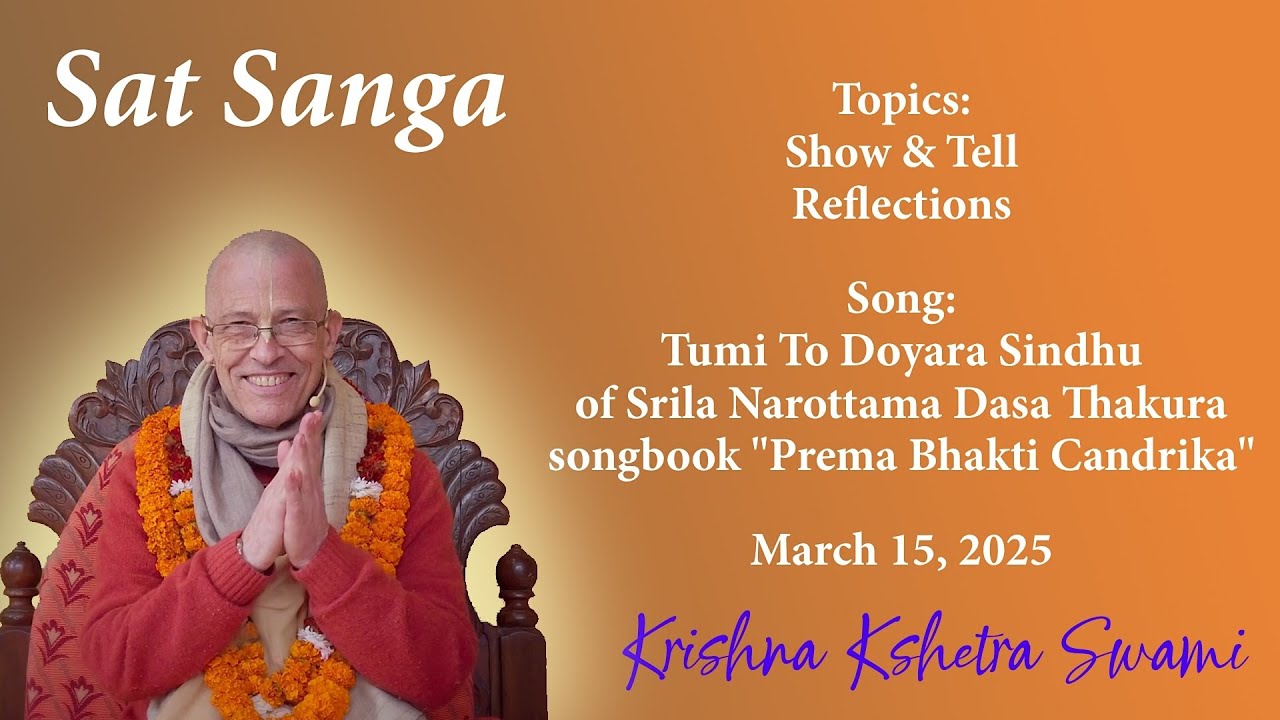 Sat Sanga

Topics:
Show & Tell
Reflections

Song:
Tumi To Doyara Sindhu
of Srila Narottama Dasa Thakura
songbook "Prema Bhakti Candrika"

March 15, 2025

Krishna Kshetra Swami